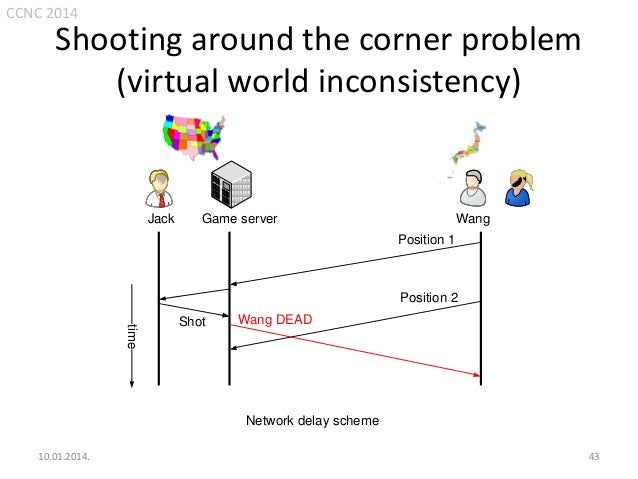 CCNC 2014

Shooting around the corner problem (virtual world inconsistency)

Jack

Game server

Wang

Position 1

Position 2

Shot

Wang DEAD

time

Network delay scheme

10.01.2014.

43